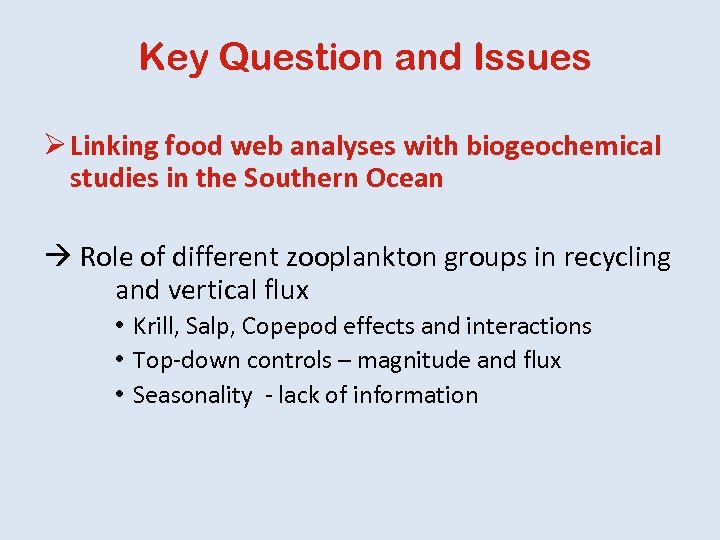 Key Question and Issues

➢ Linking food web analyses with biogeochemical studies in the Southern Ocean

→ Role of different zooplankton groups in recycling and vertical flux

• Krill, Salp, Copepod effects and interactions
• Top-down controls – magnitude and flux
• Seasonality - lack of information